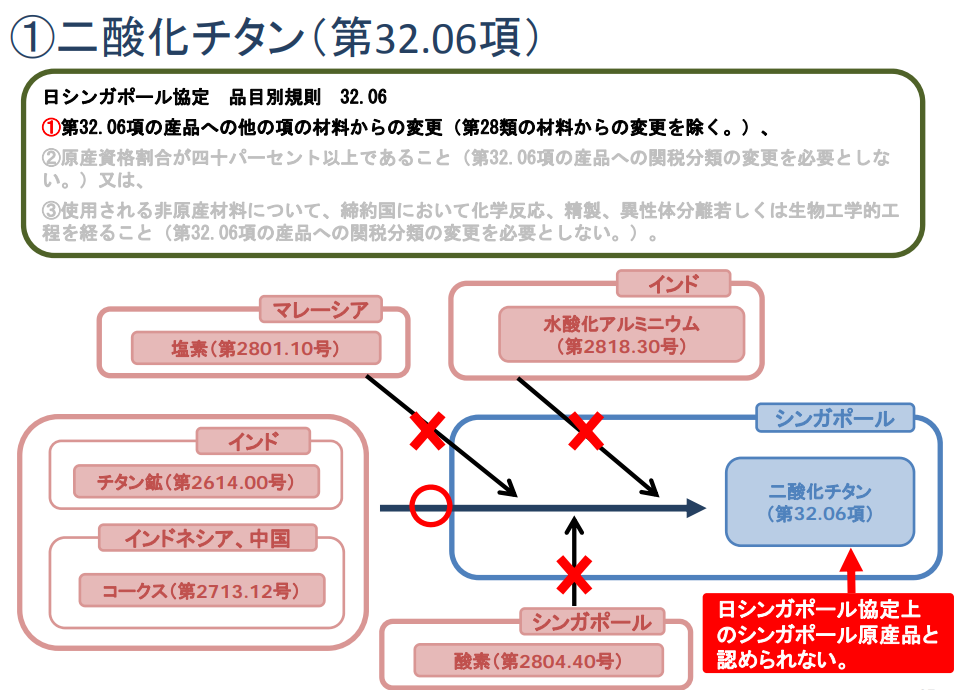 ①二酸化チタン（第32.06項）

日シンガポール協定　品目別規則　32.06
①第32.06項の産品への他の項の材料からの変更（第28類の材料からの変更を除く。）、
②原産資格割合が四十パーセント以上であること（第32.06項の産品への関税分類の変更を必要としない。）又は、
③使用される非原産材料について、締約国において化学反応、精製、異性体分離若しくは生物工学的工程を経ること（第32.06項の産品への関税分類の変更を必要としない。）。

マレーシア
塩素（第2801.10号）

インド
水酸化アルミニウム（第2818.30号）

インド
チタン鉱（第2614.00号）

インドネシア、中国
コークス（第2713.12号）

シンガポール
二酸化チタン（第32.06項）

シンガポール
酸素（第2804.40号）

日シンガポール協定上のシンガポール原産品と認められない。